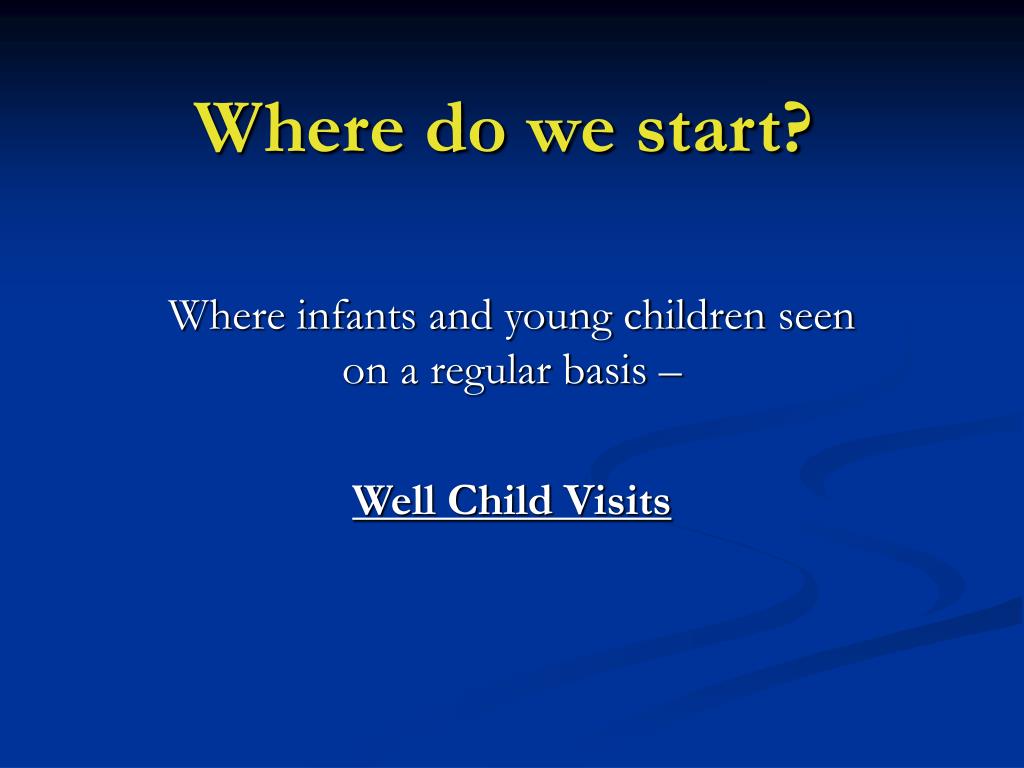 Where do we start?

Where infants and young children seen on a regular basis –

Well Child Visits